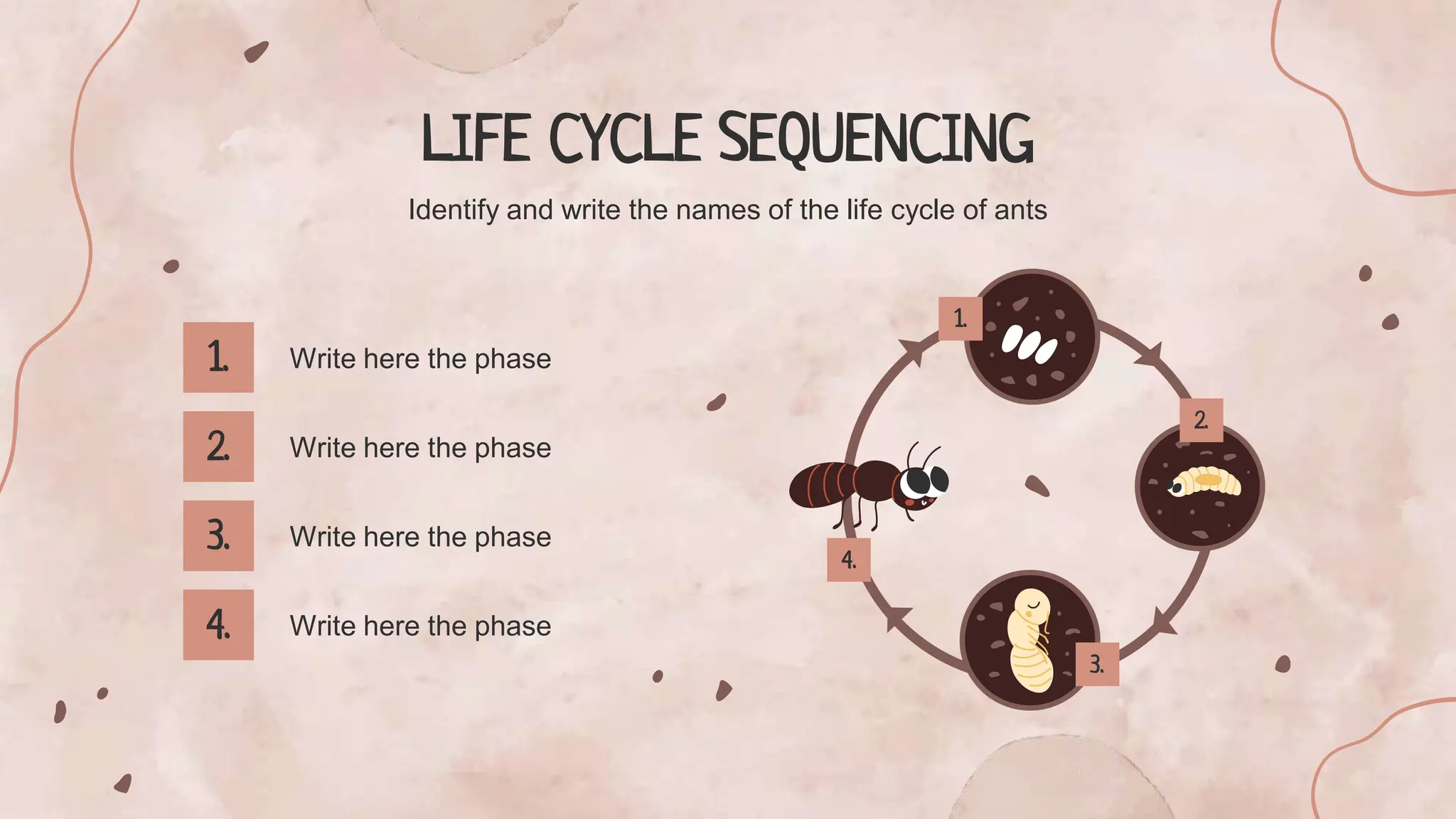 LIFE CYCLE SEQUENCING

Identify and write the names of the life cycle of ants

1. Write here the phase

2. Write here the phase

3. Write here the phase

4. Write here the phase

1.

2.

3.

4.